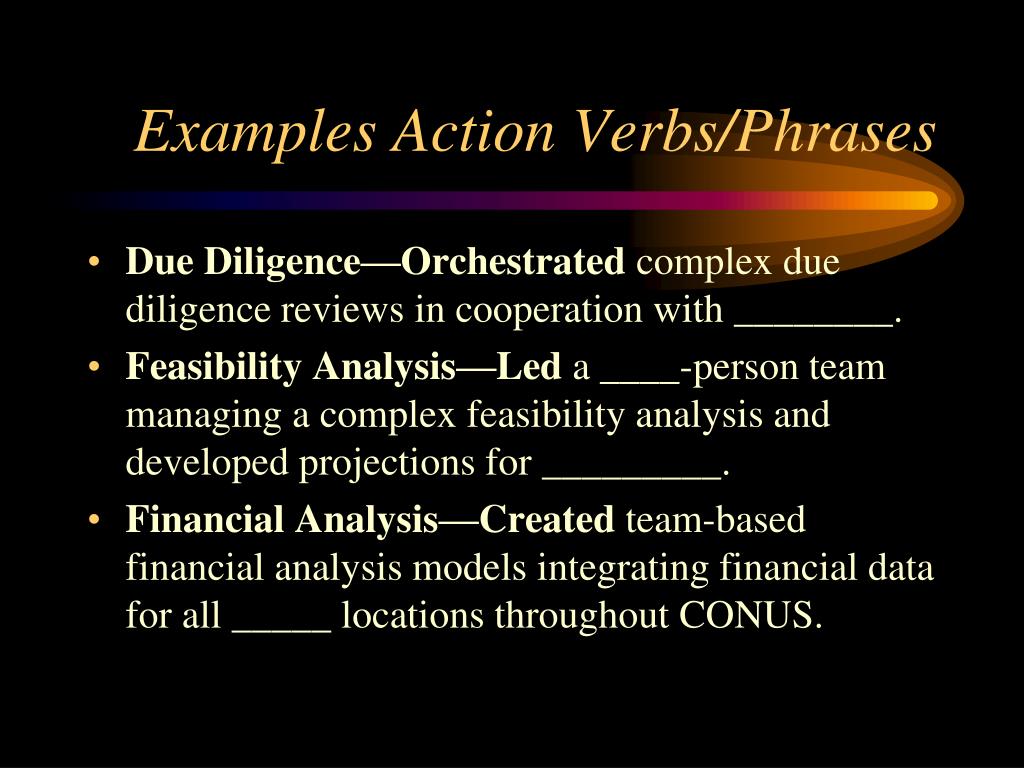 Examples Action Verbs/Phrases

• Due Diligence—Orchestrated complex due diligence reviews in cooperation with ________.

• Feasibility Analysis—Led a ____-person team managing a complex feasibility analysis and developed projections for _________.

• Financial Analysis—Created team-based financial analysis models integrating financial data for all _____ locations throughout CONUS.